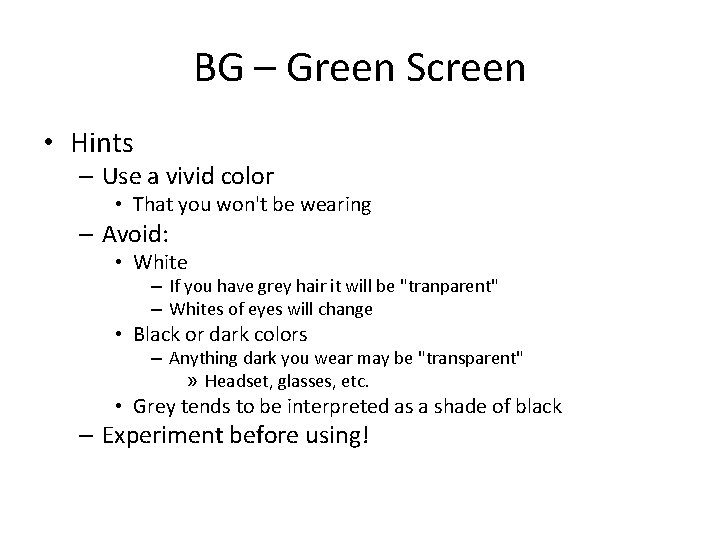 BG – Green Screen

• Hints
– Use a vivid color
• That you won't be wearing
– Avoid:
• White
– If you have grey hair it will be "tranparent"
– Whites of eyes will change
• Black or dark colors
– Anything dark you wear may be "transparent"
» Headset, glasses, etc.
• Grey tends to be interpreted as a shade of black
– Experiment before using!